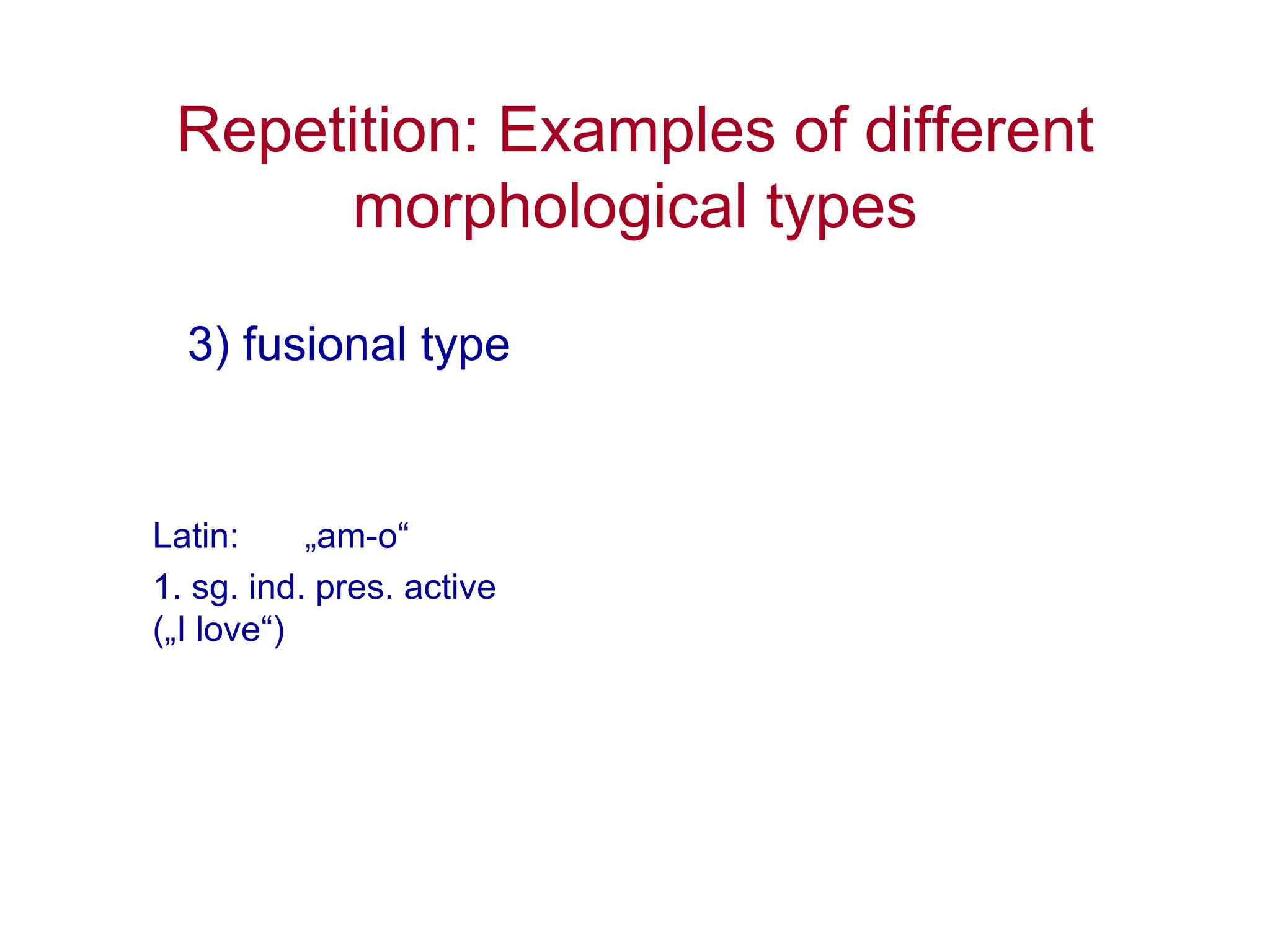 Repetition: Examples of different morphological types

3) fusional type

Latin: „am-o“

1. sg. ind. pres. active („I love“)